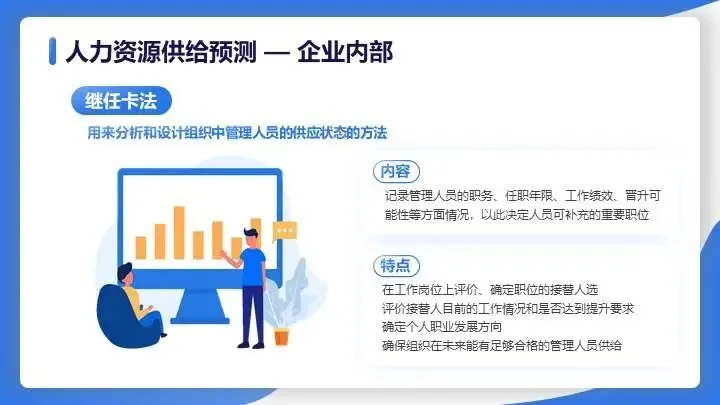 人力资源供给预测 — 企业内部

继任卡法

用来分析和设计组织中管理人员的供应状态的方法

内容

记录管理人员的职务、任职年限、工作绩效、晋升可能性等方面情况，以此决定人员可补充的重要职位

特点

在工作岗位上评价、确定职位的接替人选
评价接替人目前的工作情况和是否达到提升要求
确定个人职业发展方向
确保组织在未来能有足够合格的管理人员供给